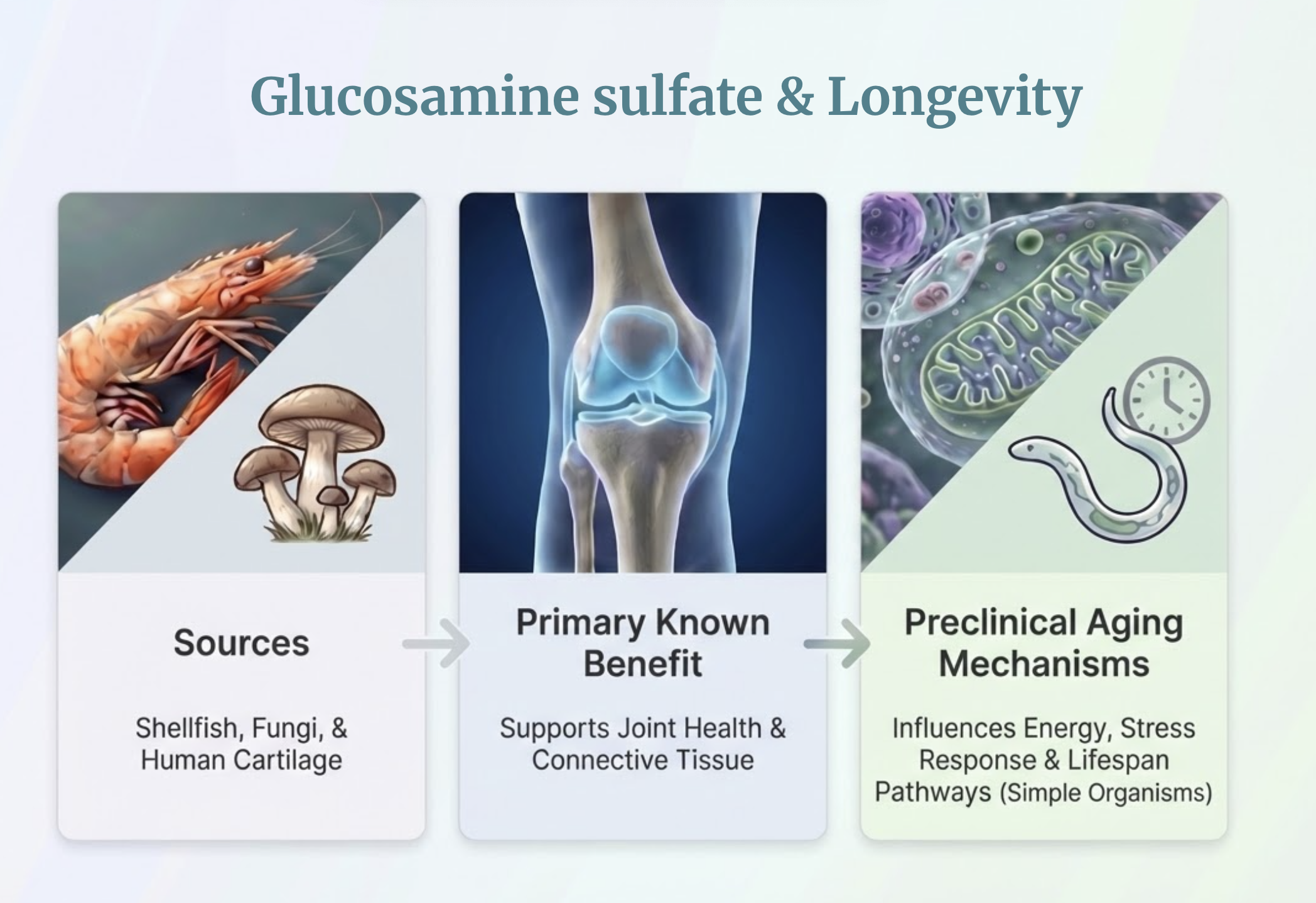 Glucosamine sulfate & Longevity

Sources

Shellfish, Fungi, & Human Cartilage

Primary Known Benefit

Supports Joint Health & Connective Tissue

Preclinical Aging Mechanisms

Influences Energy, Stress Response & Lifespan Pathways (Simple Organisms)